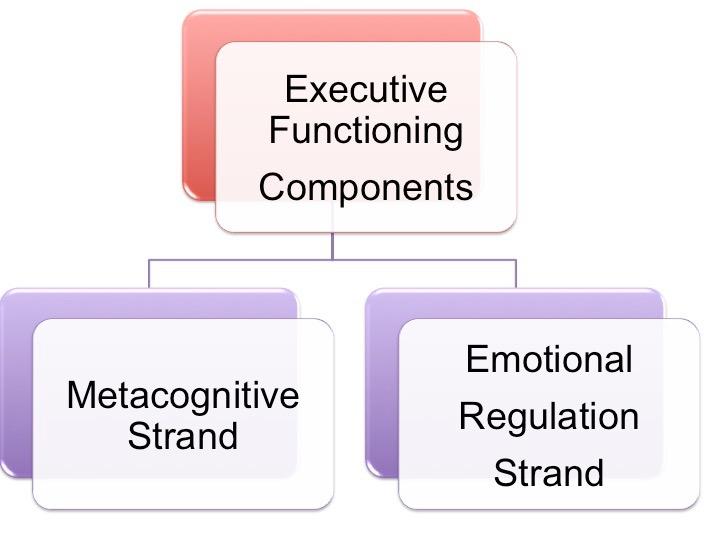 Executive Functioning Components

Metacognitive Strand

Emotional Regulation Strand